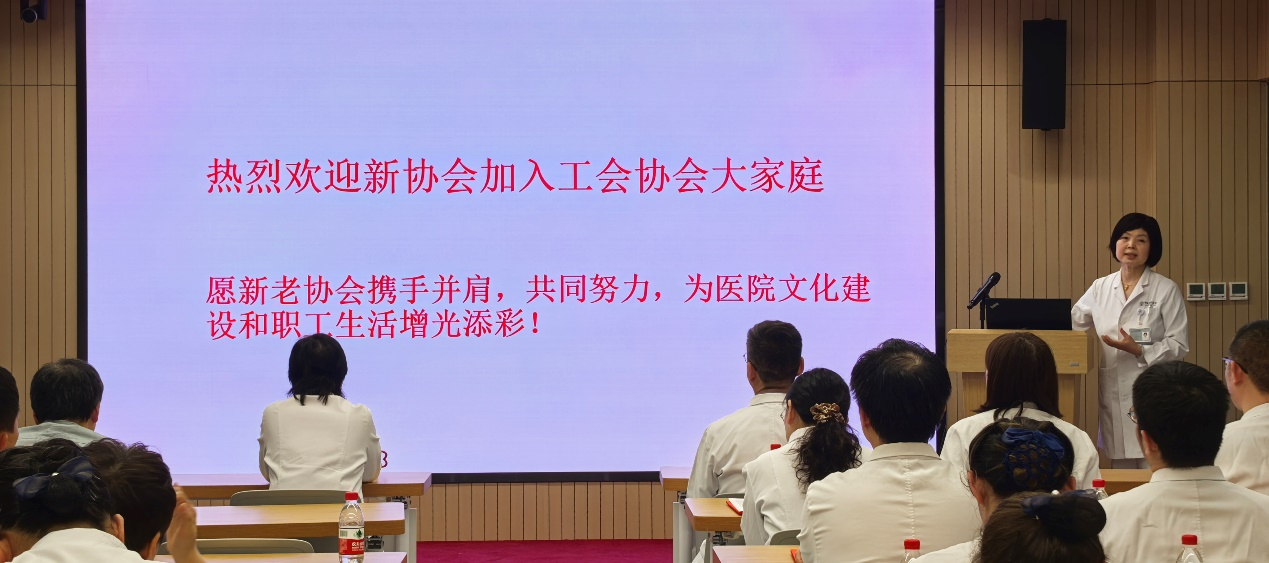 热烈欢迎新协会加入工会协会大家庭

愿新老协会携手并肩，共同努力，为医院文化建设和职工生活增光添彩！